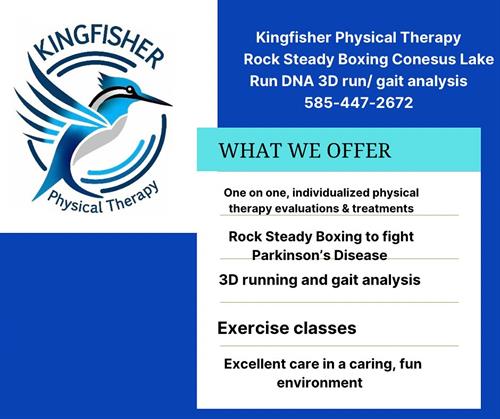 KINGFISHER
Physical Therapy

Kingfisher Physical Therapy
Rock Steady Boxing Conesus Lake
Run DNA 3D run/ gait analysis
585-447-2672

WHAT WE OFFER

One on one, individualized physical therapy evaluations & treatments

Rock Steady Boxing to fight Parkinson's Disease

3D running and gait analysis

Exercise classes

Excellent care in a caring, fun environment